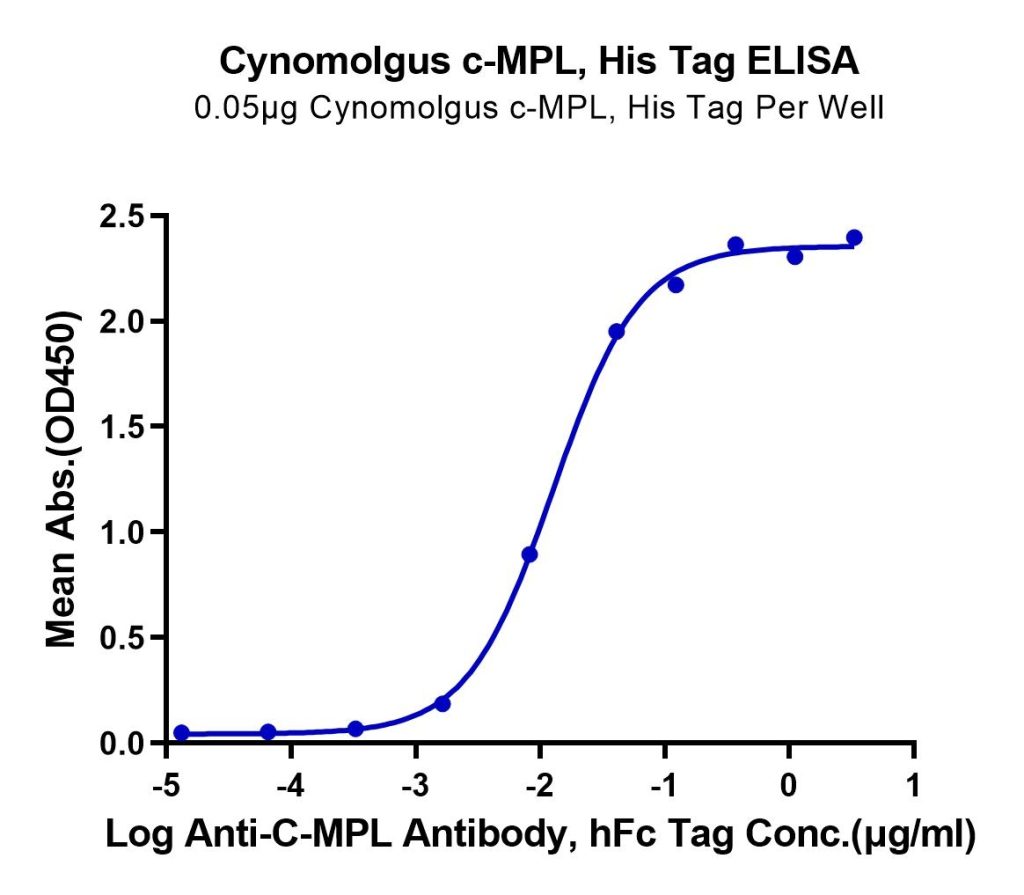 Cynomolgus c-MPL, His Tag ELISA
0.05μg Cynomolgus c-MPL, His Tag Per Well

Mean Abs.(OD450)

2.5
2.0
1.5
1.0
0.5
0.0

-5 -4 -3 -2 -1 0 1

Log Anti-C-MPL Antibody, hFc Tag Conc.(μg/ml)